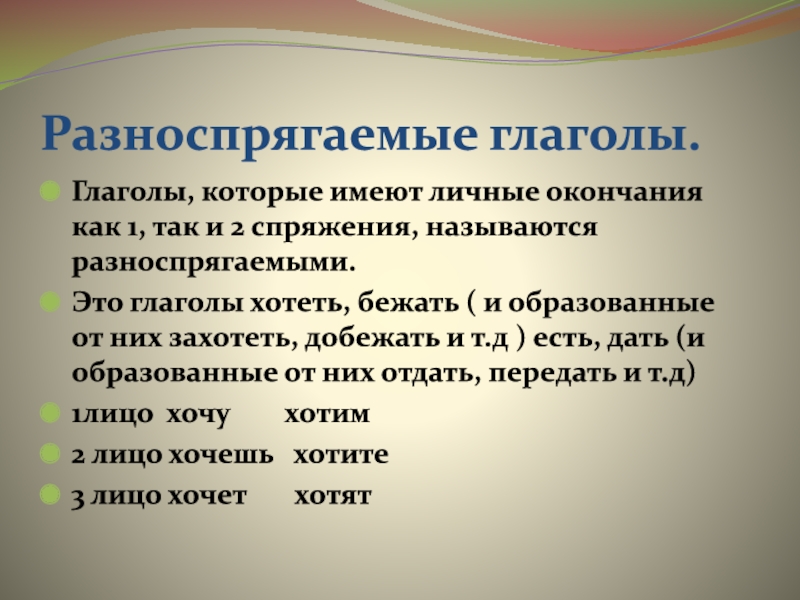 Разноспрягаемые глаголы.

Глаголы, которые имеют личные окончания как 1, так и 2 спряжения, называются разноспрягаемыми.

Это глаголы хотеть, бежать ( и образованные от них захотеть, добежать и т.д ) есть, дать (и образованные от них отдать, передать и т.д)

1лицо хочу хотим

2 лицо хочешь хотите

3 лицо хочет хотят